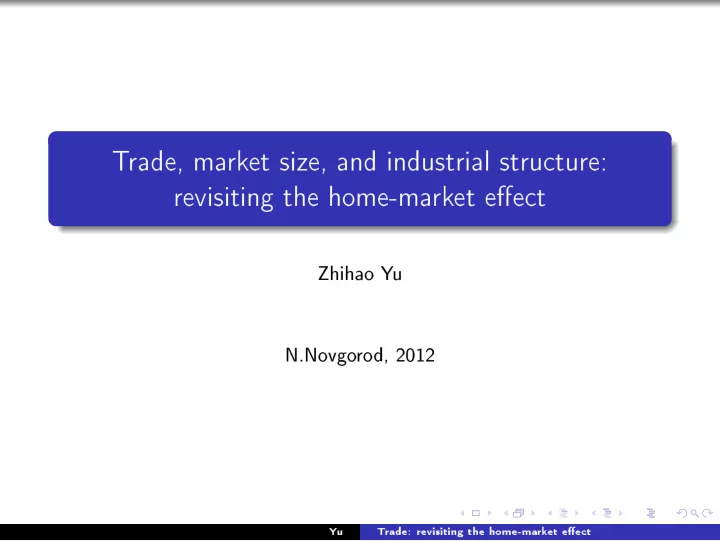 Trade, market size, and industrial structure: revisiting the home-market effect

Zhihao Yu

N.Novgorod, 2012

Yu Trade: revisiting the home-market effect